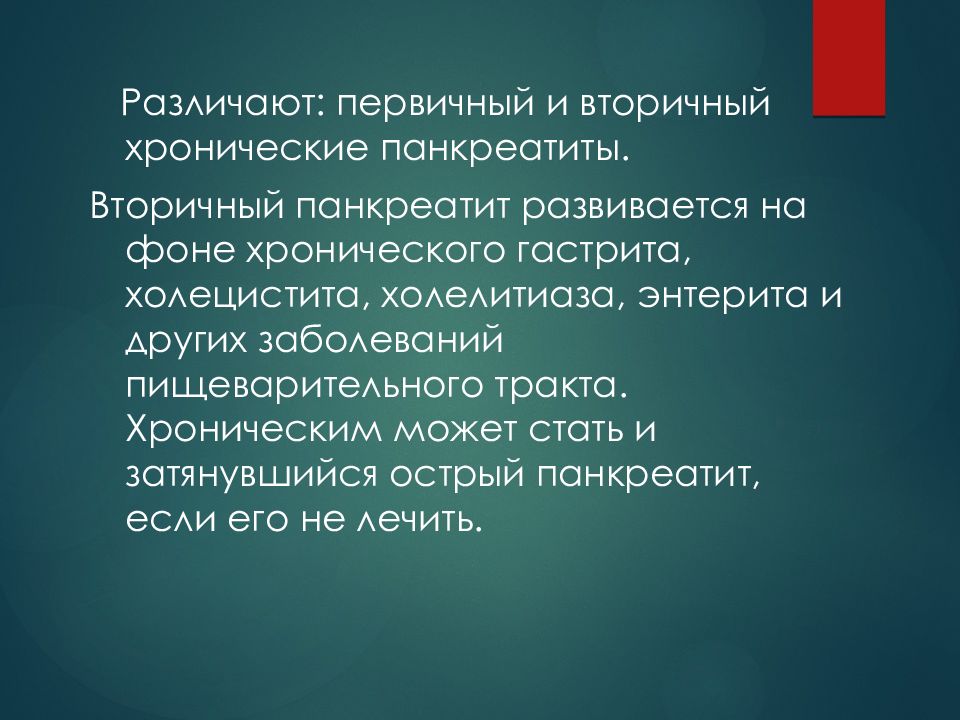 Различают: первичный и вторичный хронические панкреатиты.

Вторичный панкреатит развивается на фоне хронического гастрита, холецистита, холелитиаза, энтерита и других заболеваний пищеварительного тракта. Хроническим может стать и затянувшийся острый панкреатит, если его не лечить.